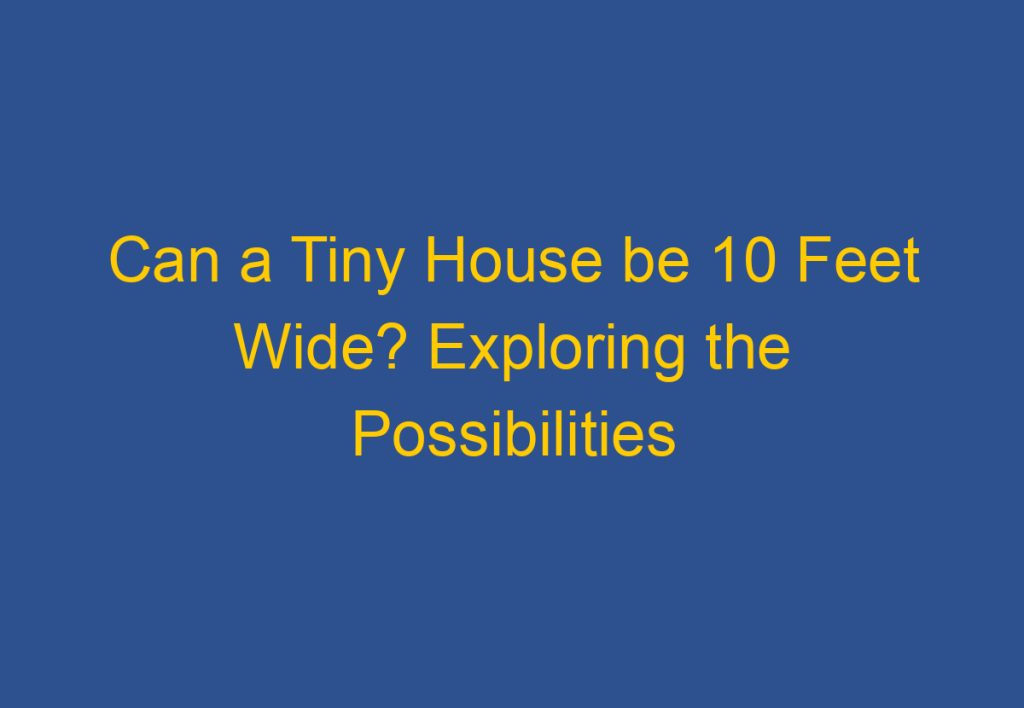 Can a Tiny House be 10 Feet Wide? Exploring the Possibilities